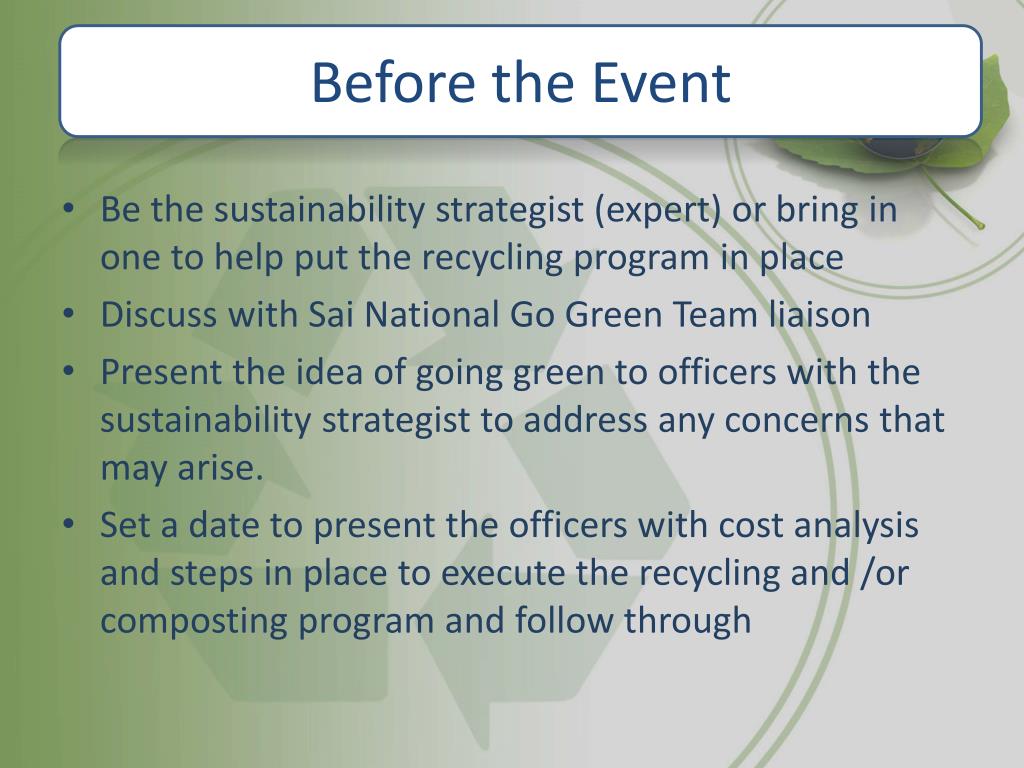 Before the Event

• Be the sustainability strategist (expert) or bring in one to help put the recycling program in place
• Discuss with Sai National Go Green Team liaison
• Present the idea of going green to officers with the sustainability strategist to address any concerns that may arise.
• Set a date to present the officers with cost analysis and steps in place to execute the recycling and /or composting program and follow through